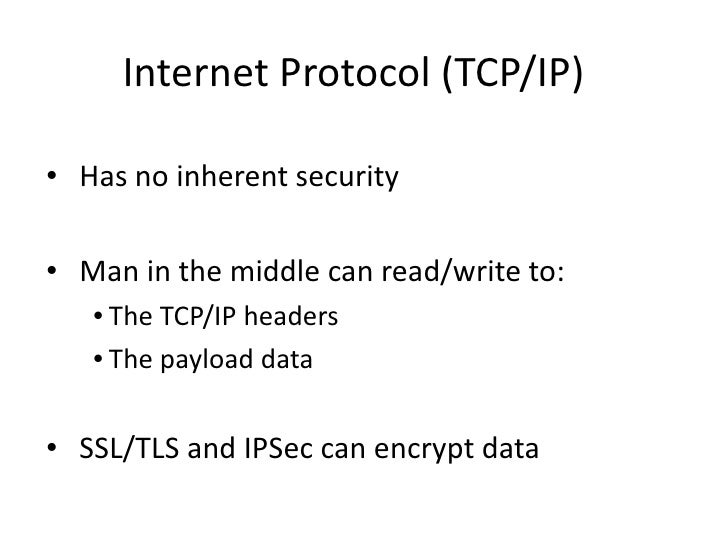 Internet Protocol (TCP/IP)

• Has no inherent security

• Man in the middle can read/write to:
  • The TCP/IP headers
  • The payload data

• SSL/TLS and IPSec can encrypt data